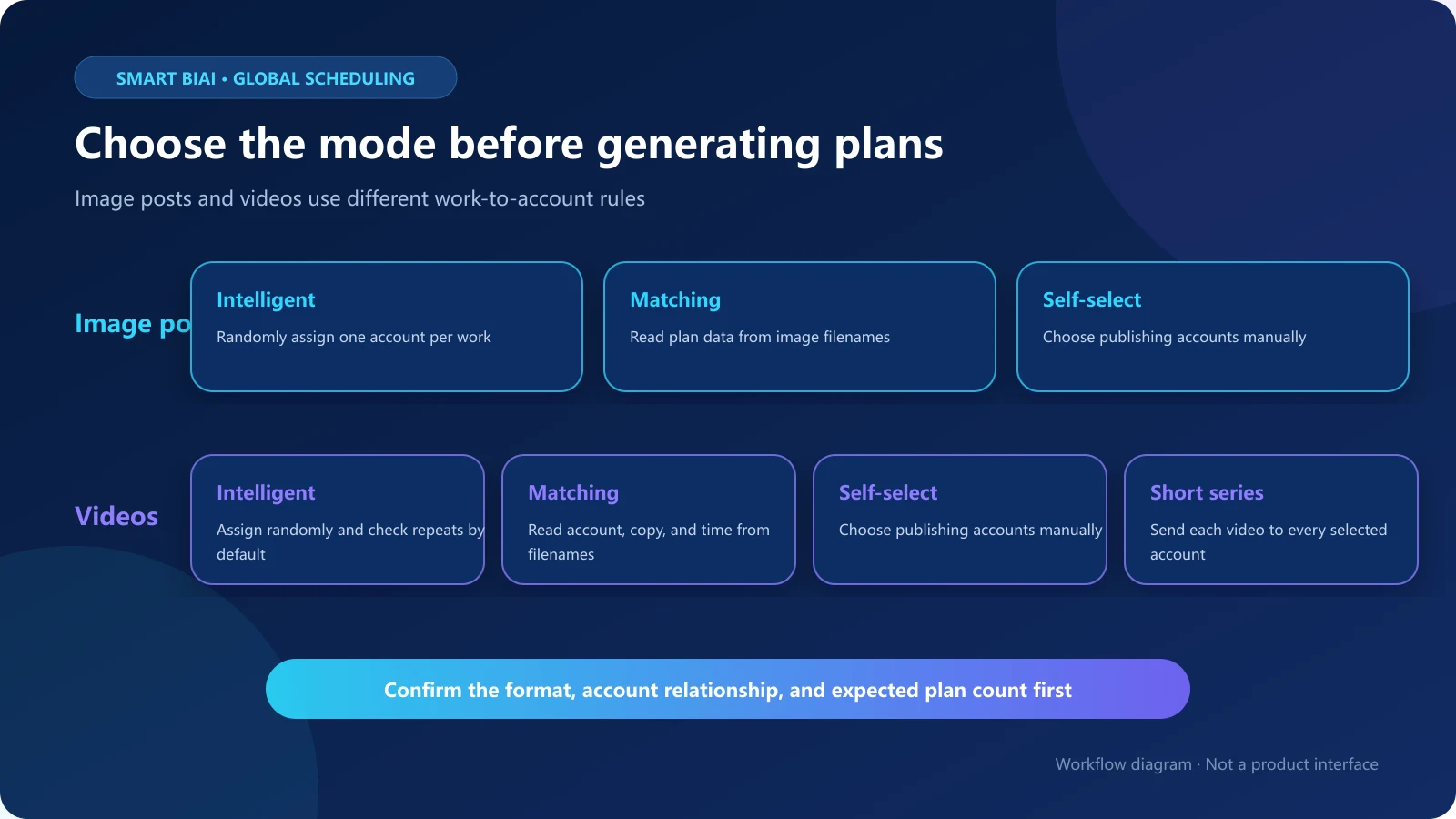 SMART BIAI • GLOBAL SCHEDULING

Choose the mode before generating plans

Image posts and videos use different work-to-account rules

Image po

Intelligent
Randomly assign one account per work

Matching
Read plan data from image filenames

Self-select
Choose publishing accounts manually

Videos

Intelligent
Assign randomly and check repeats by default

Matching
Read account, copy, and time from filenames

Self-select
Choose publishing accounts manually

Short series
Send each video to every selected account

Confirm the format, account relationship, and expected plan count first

Workflow diagram · Not a product interface